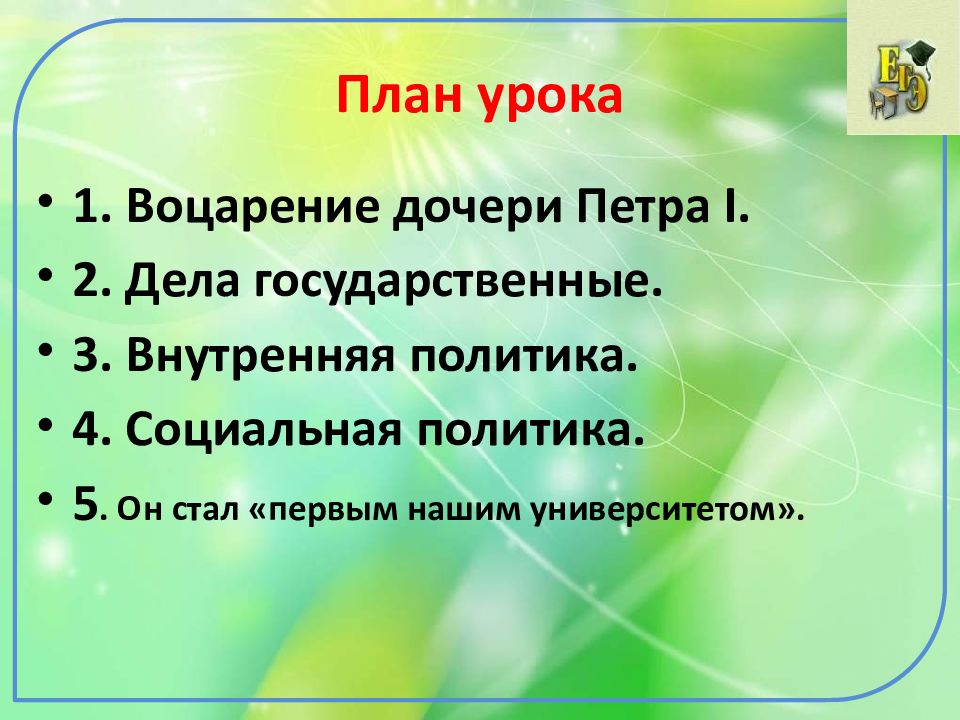 ЕГЭ

План урока

• 1. Воцарение дочери Петра I.
• 2. Дела государственные.
• 3. Внутренняя политика.
• 4. Социальная политика.
• 5. Он стал «первым нашим университетом».